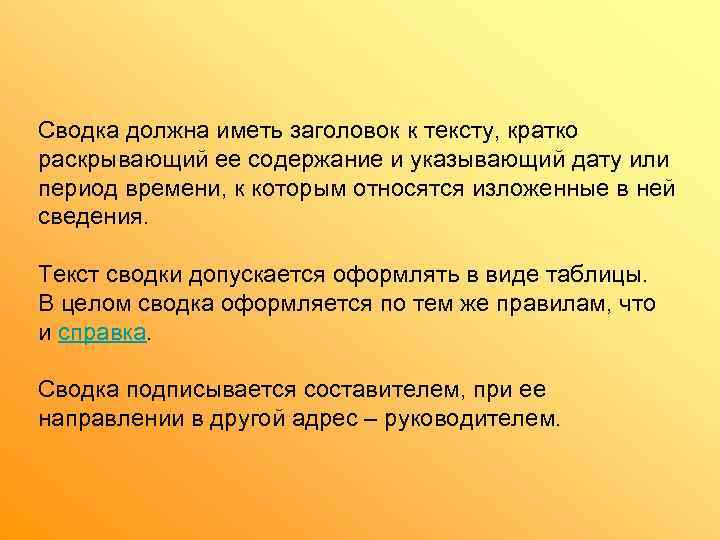 Сводка должна иметь заголовок к тексту, кратко раскрывающий ее содержание и указывающий дату или период времени, к которым относятся изложенные в ней сведения.

Текст сводки допускается оформлять в виде таблицы. В целом сводка оформляется по тем же правилам, что и справка.

Сводка подписывается составителем, при ее направлении в другой адрес – руководителем.